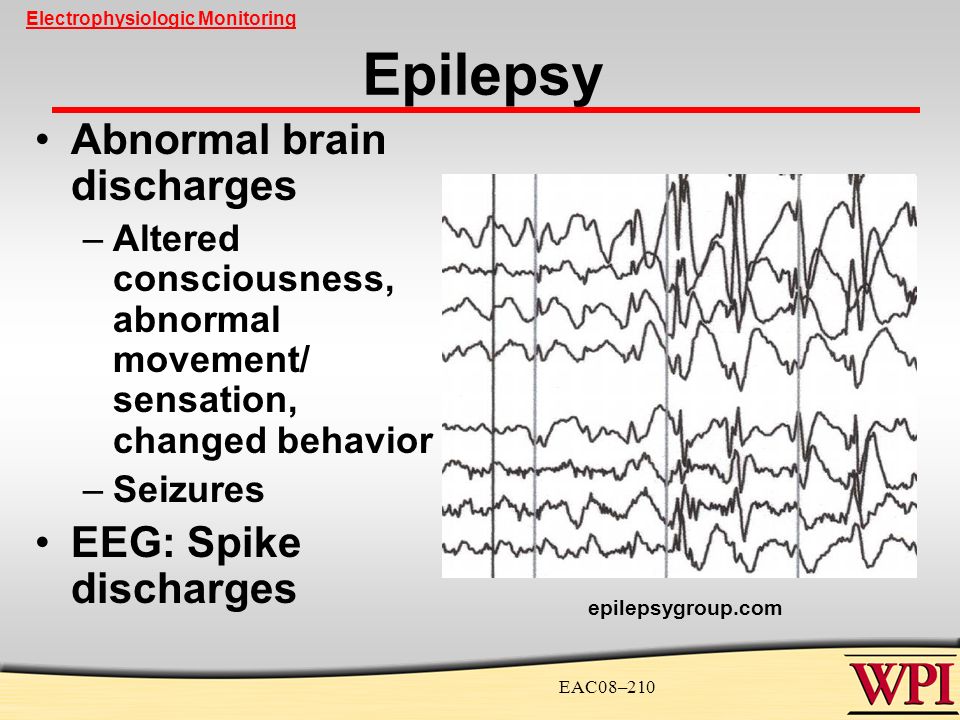 Electrophysiologic Monitoring

Epilepsy

• Abnormal brain discharges
  – Altered consciousness, abnormal movement/ sensation, changed behavior
  – Seizures
• EEG: Spike discharges

epilepsygroup.com

EAC08–210

WPI